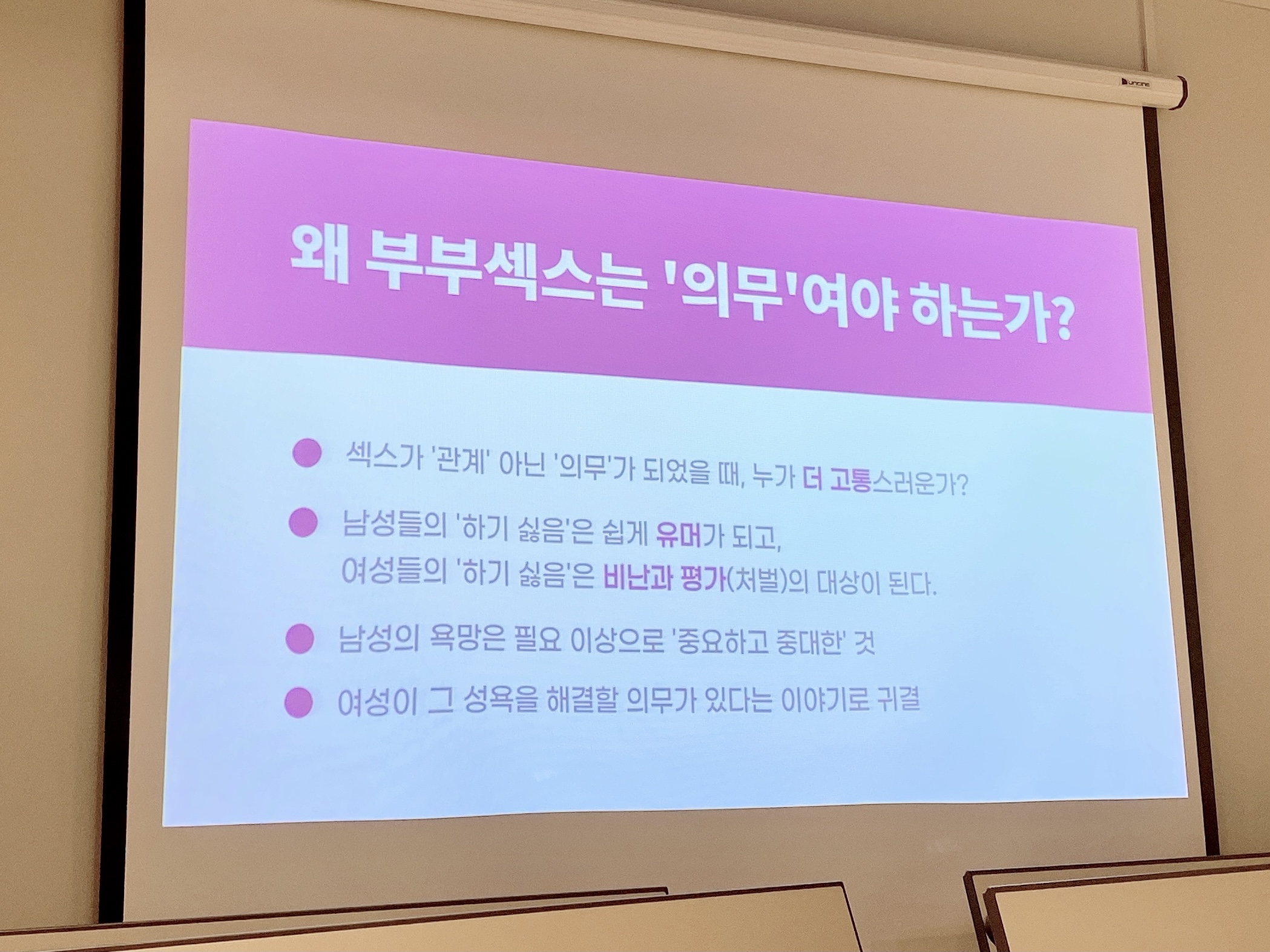 왜 부부섹스는 '의무'여야 하는가?

섹스가 '관계' 아닌 '의무'가 되었을 때, 누가 더 고통스러운가?

남성들의 '하기 싫음'은 쉽게 유머가 되고, 여성들의 '하기 싫음'은 비난과 평가(처벌)의 대상이 된다.

남성의 욕망은 필요 이상으로 '중요하고 중대한' 것

여성이 그 성욕을 해결할 의무가 있다는 이야기로 귀결